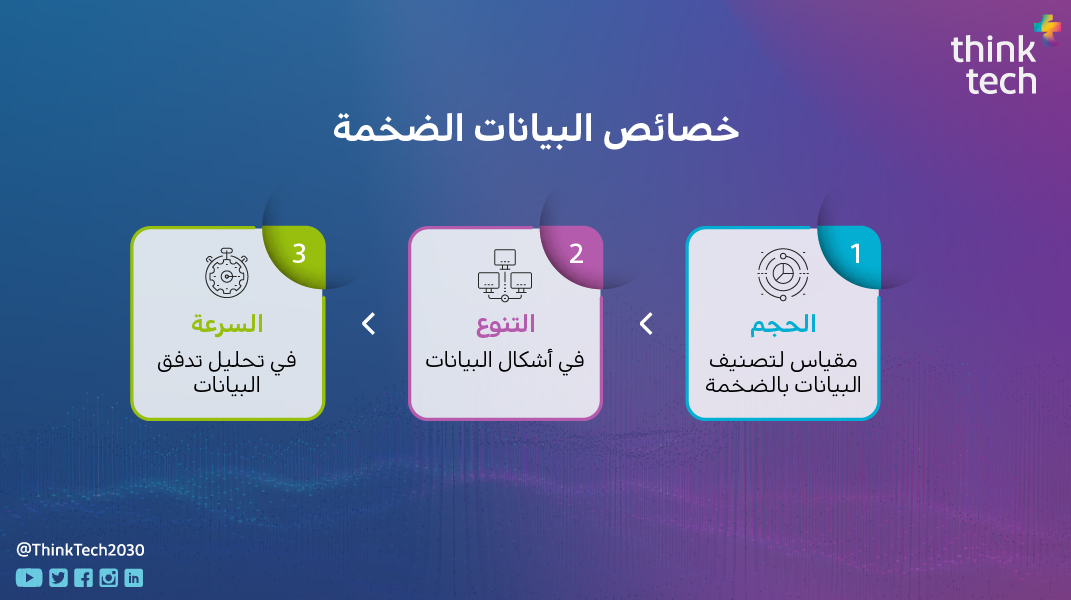 think tech

خصائص البيانات الضخمة

1
الحجم
مقياس لتصنيف البيانات بالضخمة

2
التنوع
في أشكال البيانات

3
السرعة
في تحليل تدفق البيانات

@ThinkTech2030